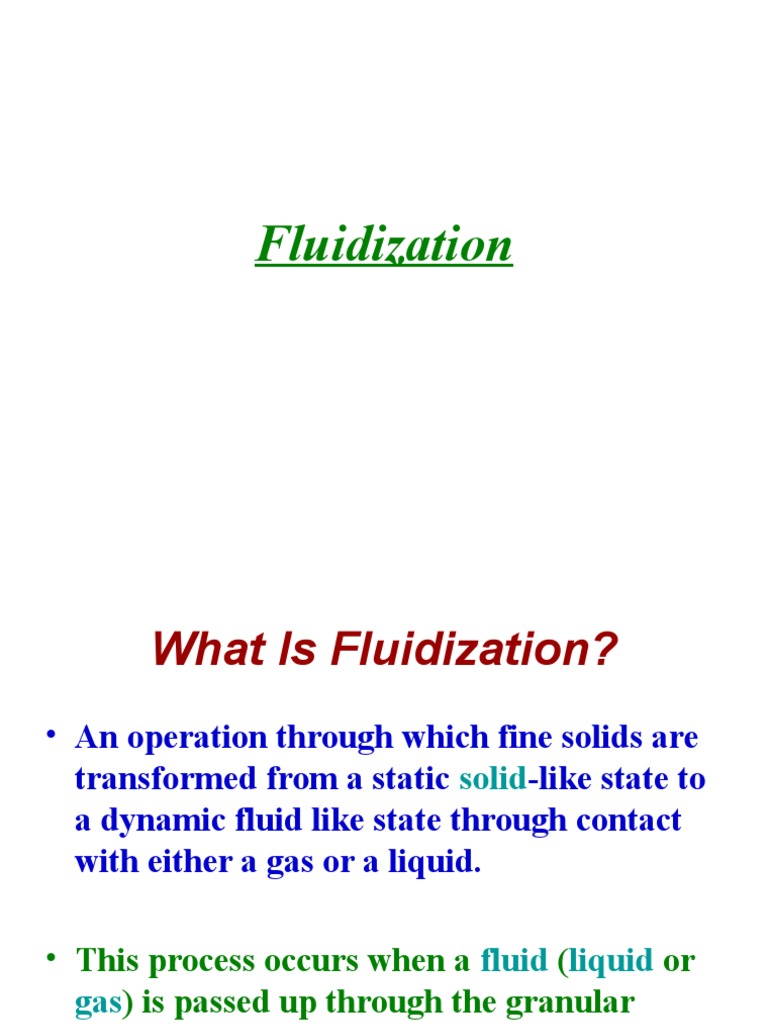 Fluidization

What Is Fluidization?

• An operation through which fine solids are transformed from a static solid-like state to a dynamic fluid like state through contact with either a gas or a liquid.

• This process occurs when a fluid (liquid or gas) is passed up through the granular